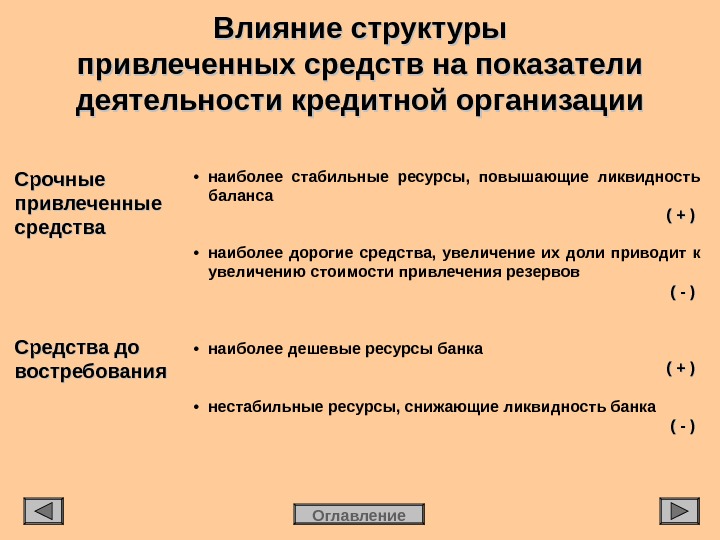 Влияние структуры привлеченных средств на показатели деятельности кредитной организации

Срочные привлеченные средства

• наиболее стабильные ресурсы, повышающие ликвидность баланса
( + )

• наиболее дорогие средства, увеличение их доли приводит к увеличению стоимости привлечения резервов
( - )

Средства до востребования

• наиболее дешевые ресурсы банка
( + )

• нестабильные ресурсы, снижающие ликвидность банка
( - )

Оглавление